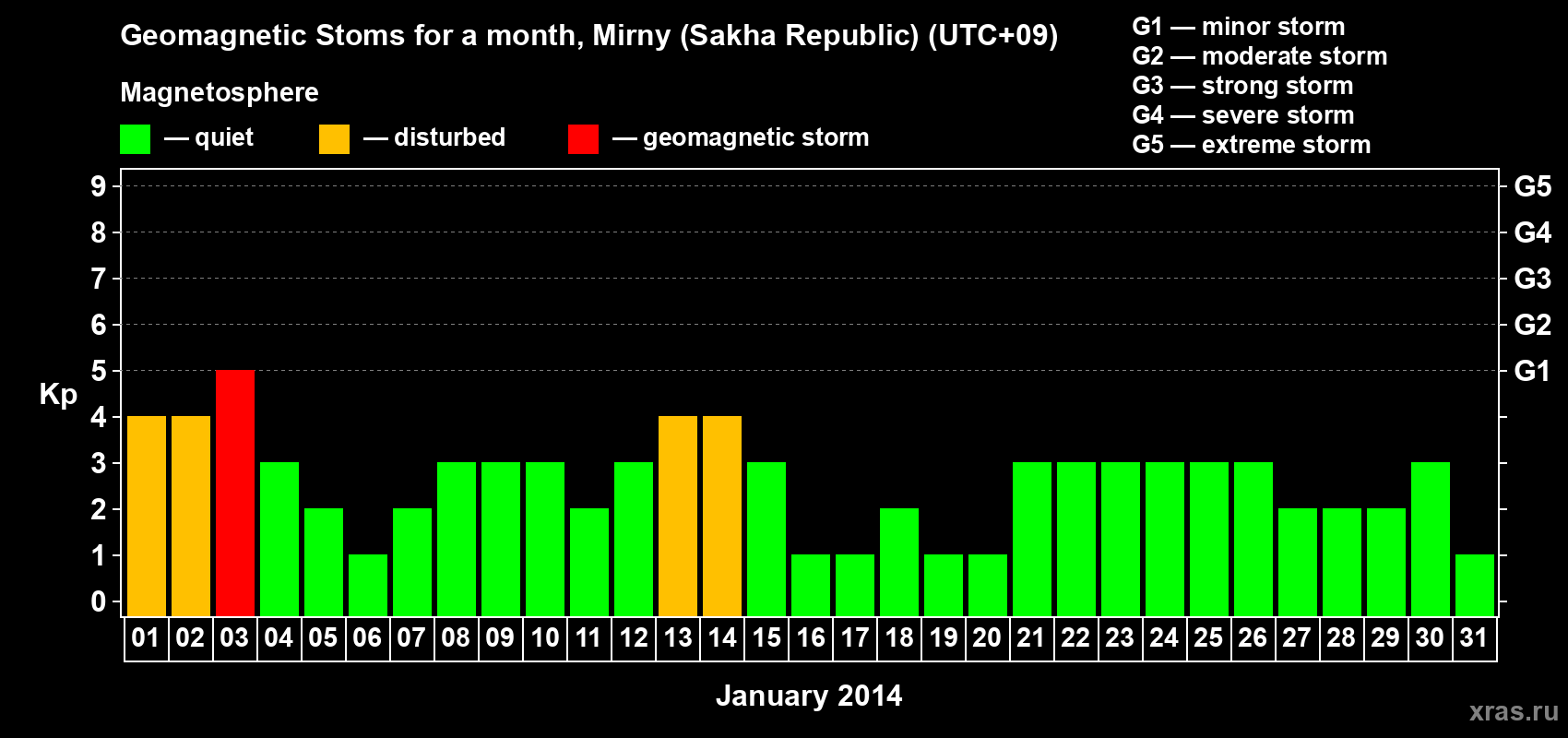 Geomagnetic Stoms for a month, Mirny (Sakha Republic) (UTC+09)

Magnetosphere

— quiet — disturbed — geomagnetic storm

G1 — minor storm
G2 — moderate storm
G3 — strong storm
G4 — severe storm
G5 — extreme storm

Kp

9
8
7
6
5
4
3
2
1
0

G5
G4
G3
G2
G1

01 02 03 04 05 06 07 08 09 10 11 12 13 14 15 16 17 18 19 20 21 22 23 24 25 26 27 28 29 30 31

January 2014

xras.ru